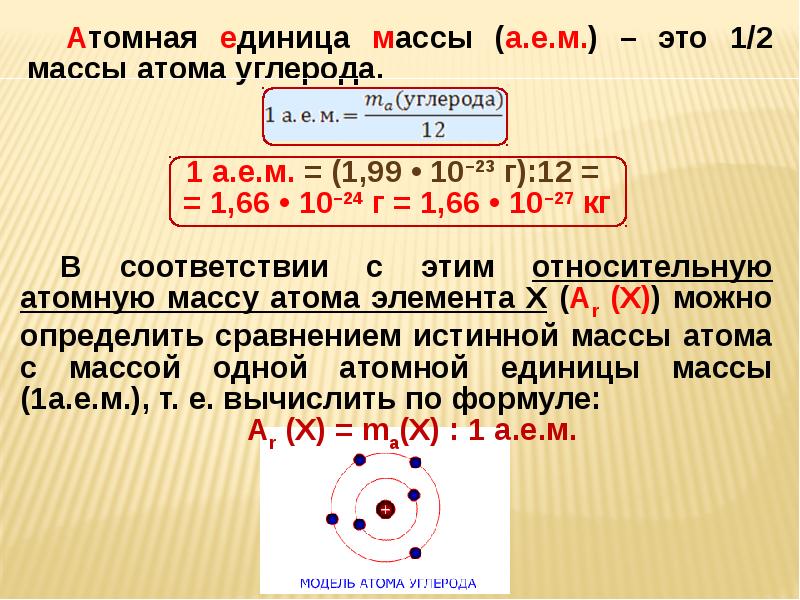 Атомная единица массы (а.е.м.) – это 1/2 массы атома углерода.

$1 \text{ а. е. м.} = \frac{m_a(\text{углерода})}{12}$

1 а.е.м. = (1,99 • $10^{-23}$ г):12 = = 1,66 • $10^{-24}$ г = 1,66 • $10^{-27}$ кг

В соответствии с этим относительную атомную массу атома элемента Х ($A_r$ (X)) можно определить сравнением истинной массы атома с массой одной атомной единицы массы (1а.е.м.), т. е. вычислить по формуле:

$A_r$ (X) = $m_a$(X) : 1 а.е.м.

+

МОДЕЛЬ АТОМА УГЛЕРОДА